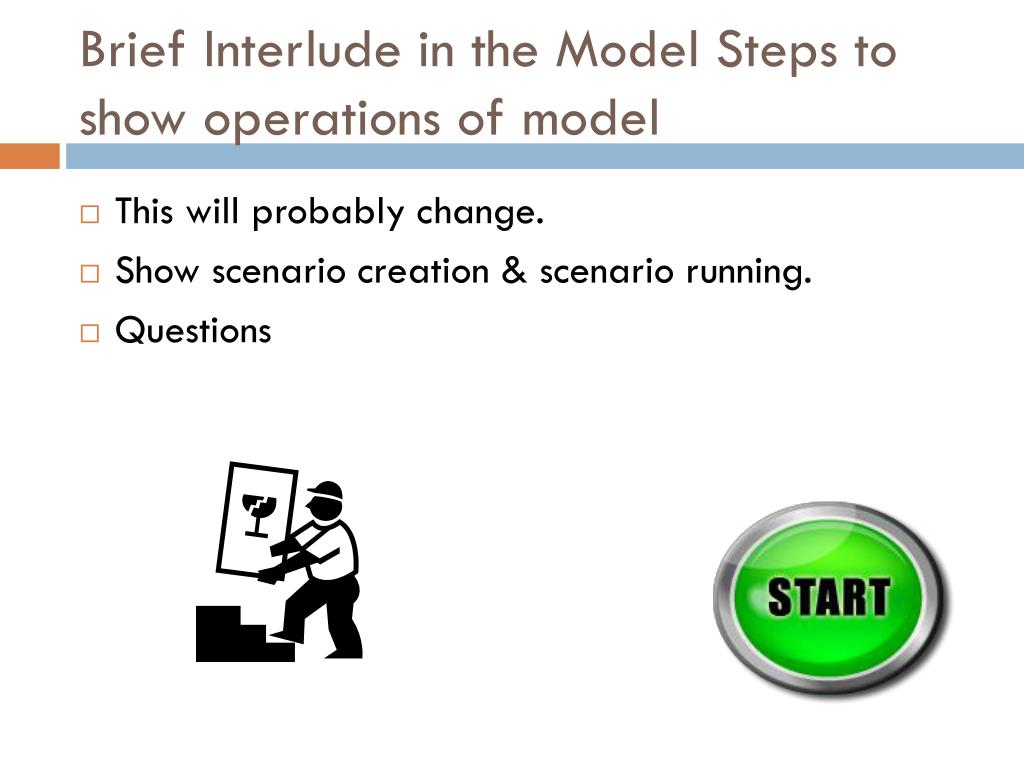 Brief Interlude in the Model Steps to show operations of model

□ This will probably change.
□ Show scenario creation & scenario running.
□ Questions

START